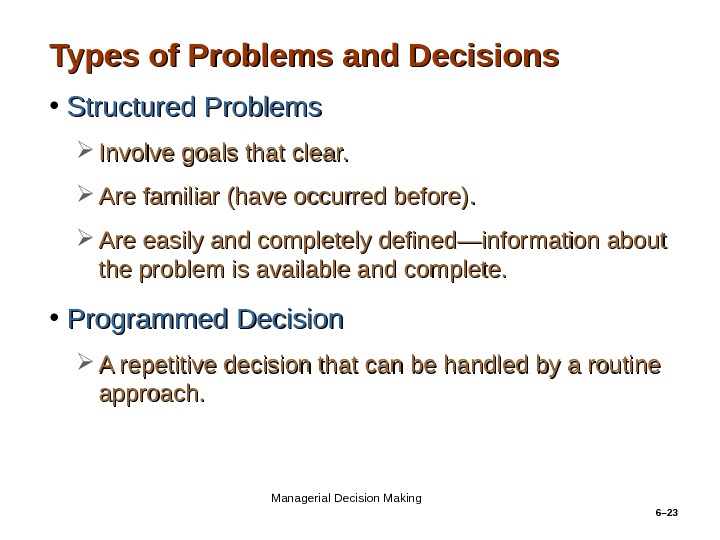 Types of Problems and Decisions

• Structured Problems

➢ Involve goals that clear.

➢ Are familiar (have occurred before).

➢ Are easily and completely defined—information about the problem is available and complete.

• Programmed Decision

➢ A repetitive decision that can be handled by a routine approach.

Managerial Decision Making

6–23